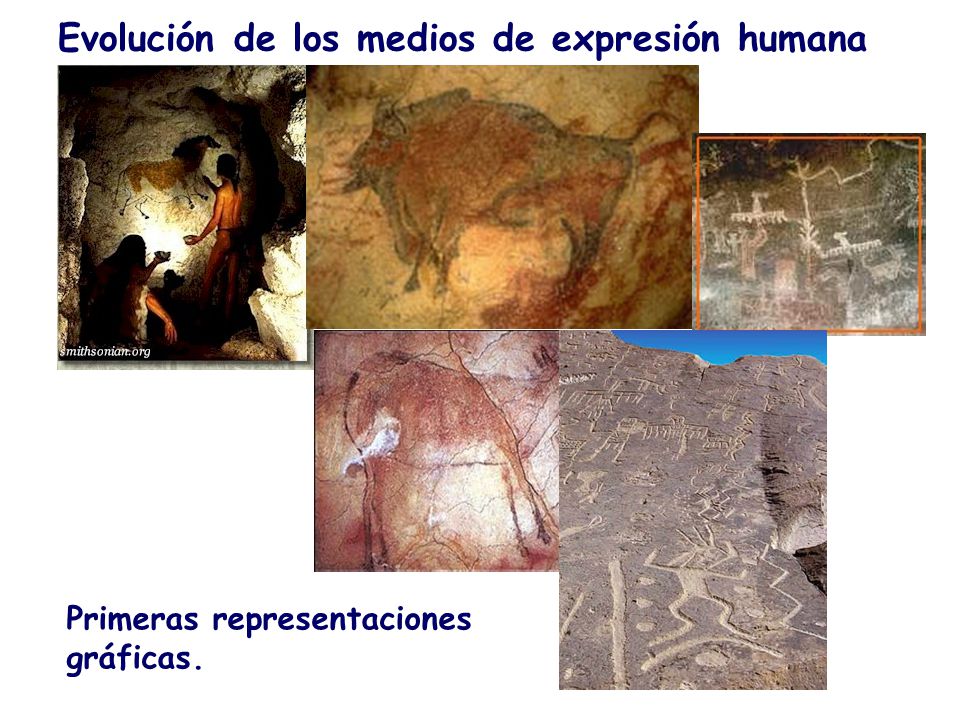 Evolución de los medios de expresión humana

smithsonian.org

Primeras representaciones gráficas.